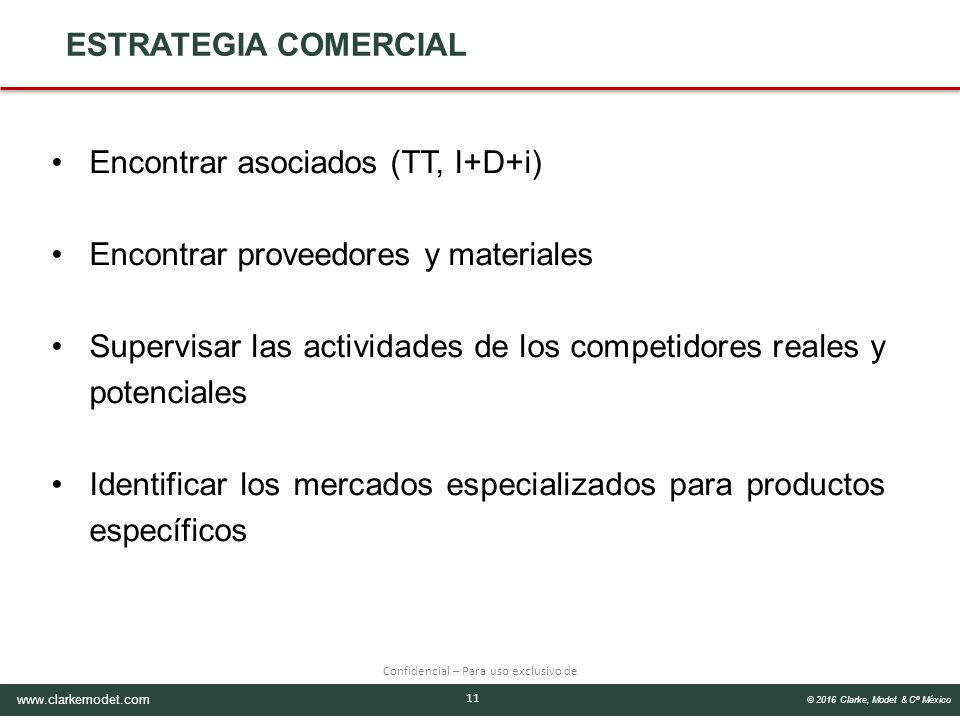 ESTRATEGIA COMERCIAL

• Encontrar asociados (TT, I+D+i)

• Encontrar proveedores y materiales

• Supervisar las actividades de los competidores reales y potenciales

• Identificar los mercados especializados para productos específicos

Confidencial – Para uso exclusivo de

www.clarkemodet.com

11

© 2016 Clarke, Modet & Cº México